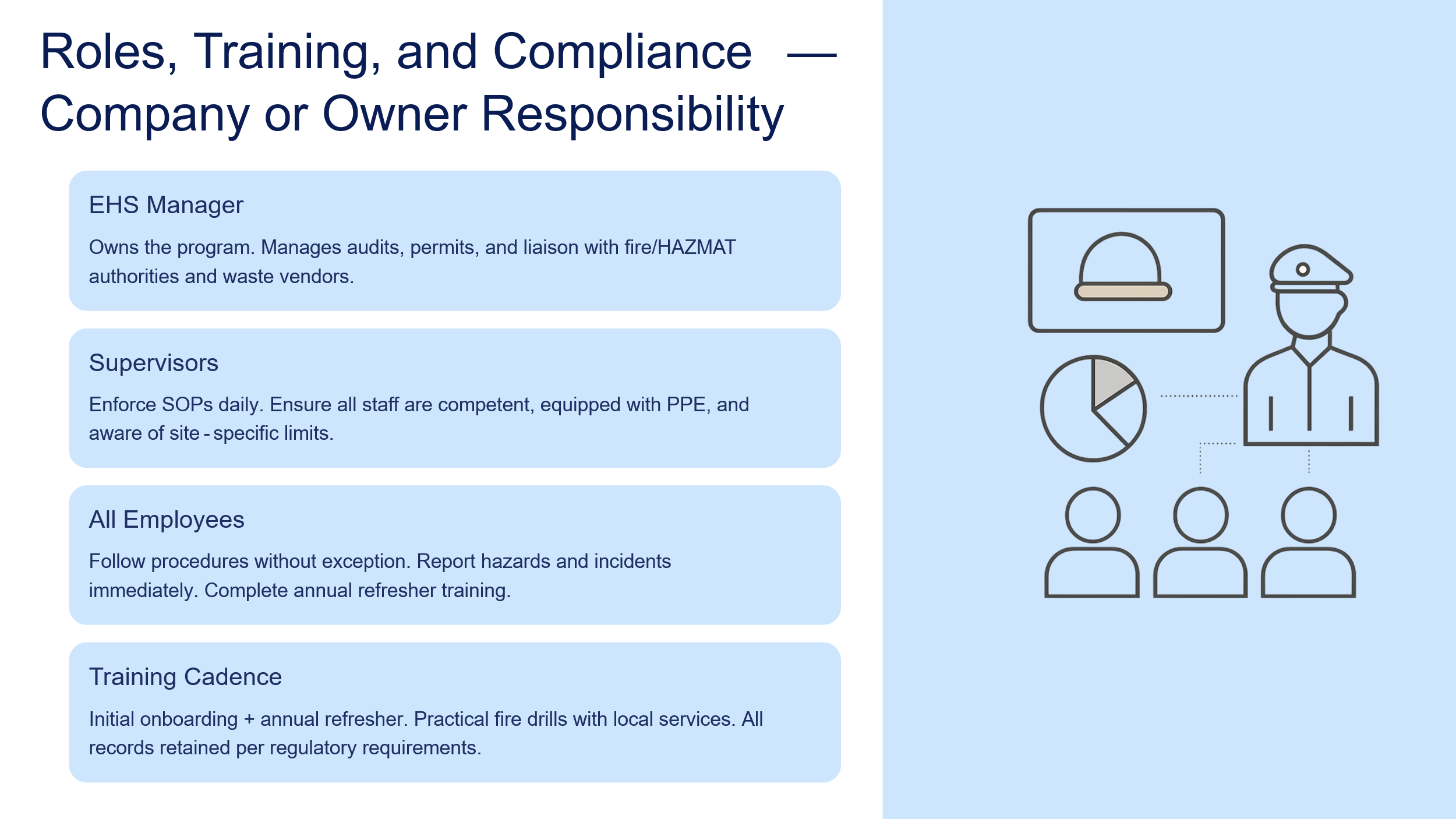 Roles, Training, and Compliance — Company or Owner Responsibility

EHS Manager

Owns the program. Manages audits, permits, and liaison with fire/HAZMAT authorities and waste vendors.

Supervisors

Enforce SOPs daily. Ensure all staff are competent, equipped with PPE, and aware of site - specific limits.

All Employees

Follow procedures without exception. Report hazards and incidents immediately. Complete annual refresher training.

Training Cadence

Initial onboarding + annual refresher. Practical fire drills with local services. All records retained per regulatory requirements.